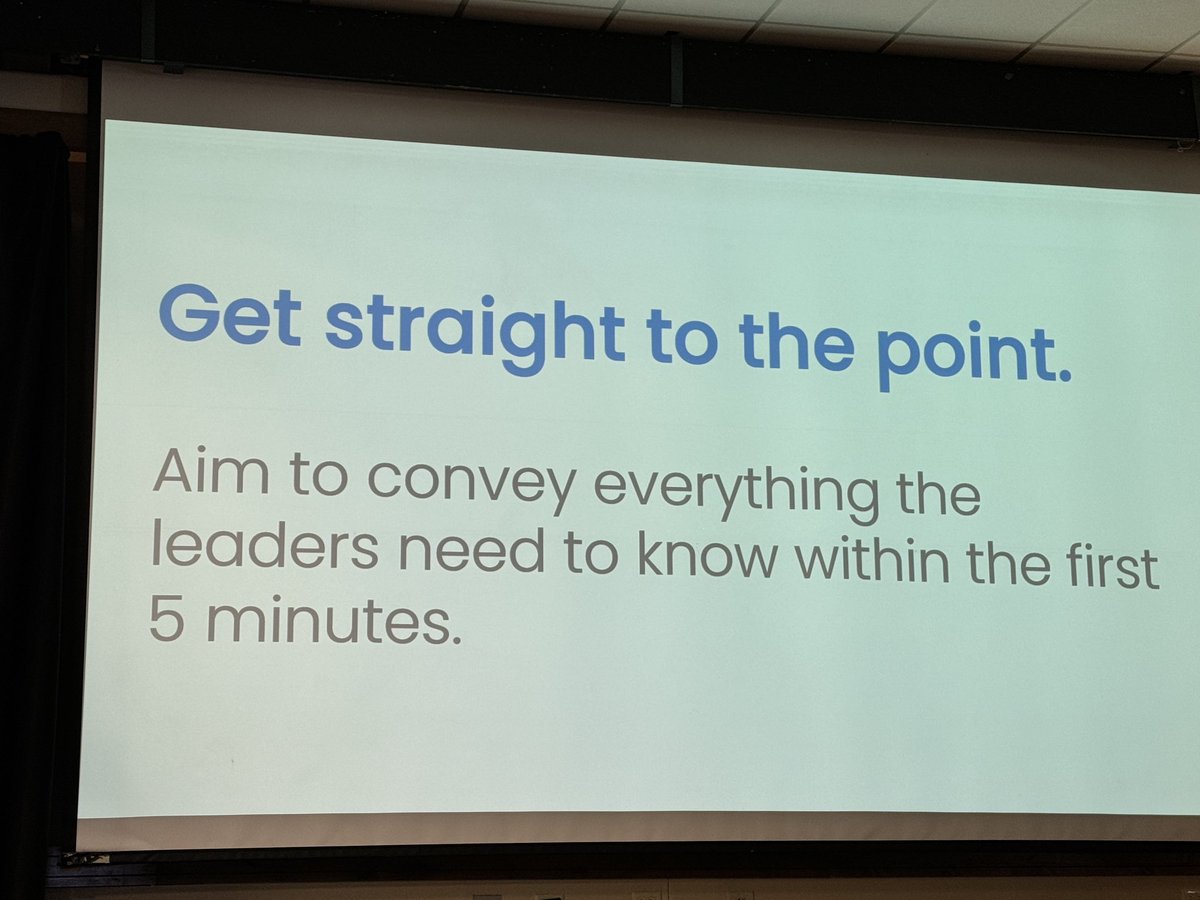 Get straight to the point.

Aim to convey everything the leaders need to know within the first 5 minutes.